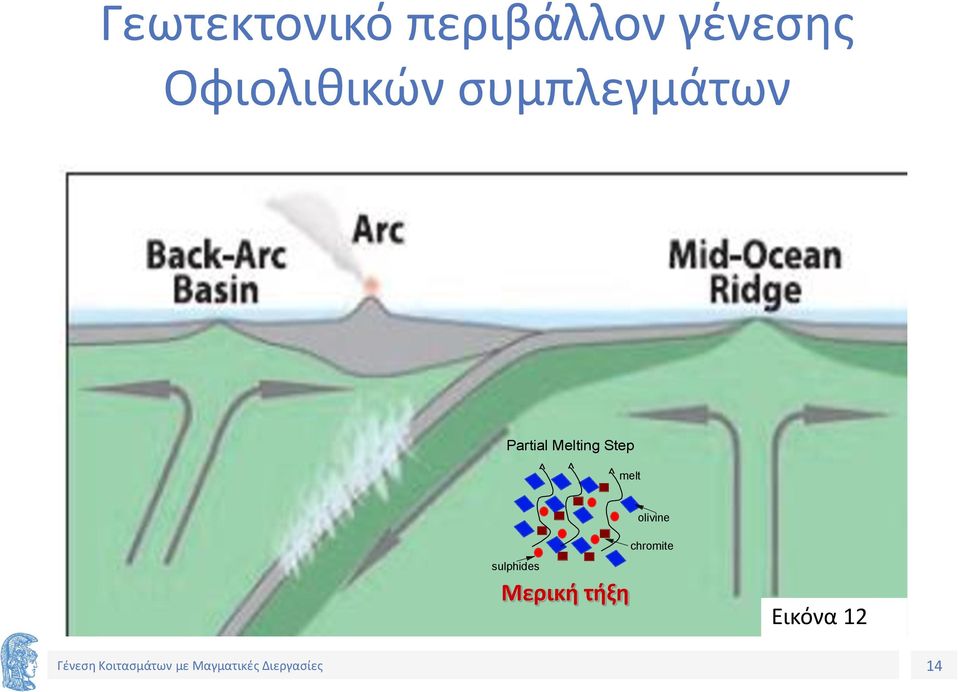 Γεωτεκτονικό περιβάλλον γένεσης Οφιολιθικών συμπλεγμάτων

Back-Arc Basin

Arc

Mid-Ocean Ridge

Partial Melting Step

melt

olivine

chromite

sulphides

Μερική τήξη

Εικόνα 12

Γένεση Κοιτασμάτων με Μαγματικές Διεργασίες

14